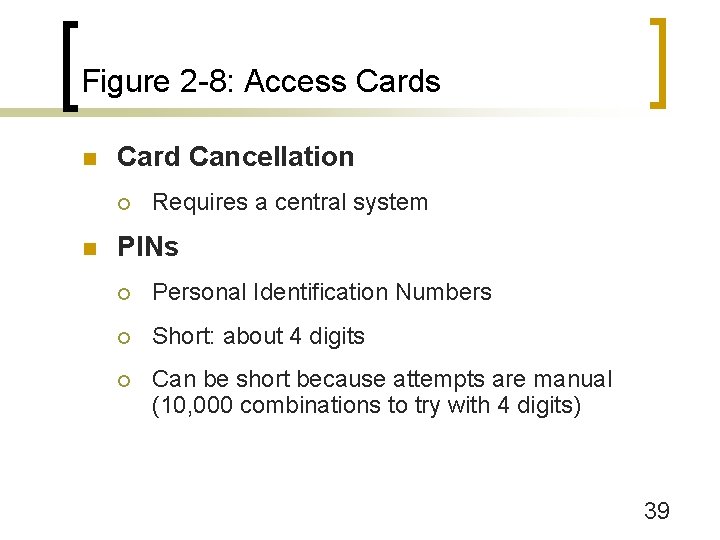 Figure 2-8: Access Cards

Card Cancellation

Requires a central system

PINs

Personal Identification Numbers

Short: about 4 digits

Can be short because attempts are manual (10,000 combinations to try with 4 digits)

39